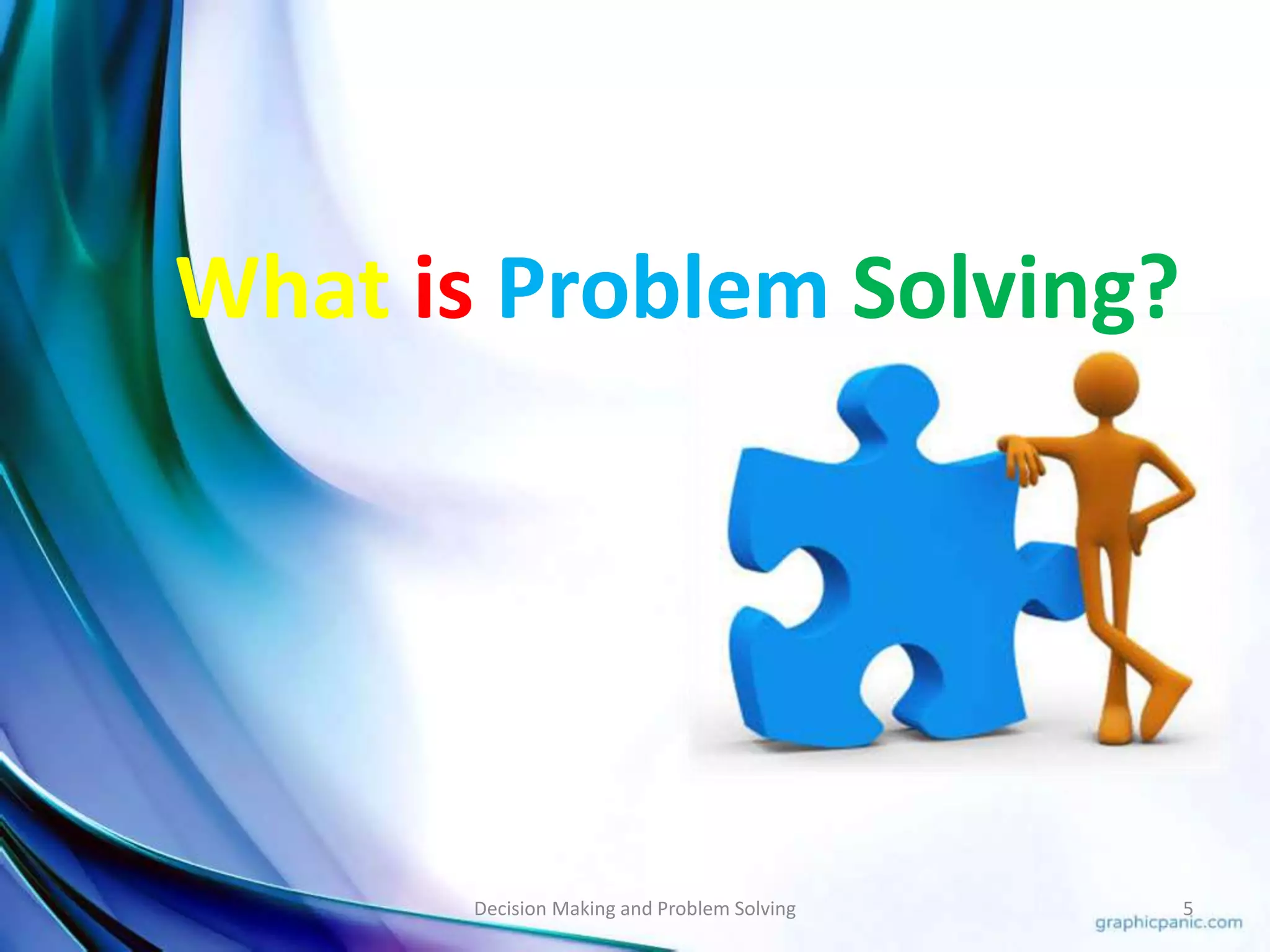 What is Problem Solving?

Decision Making and Problem Solving

5

graphicpanic.com